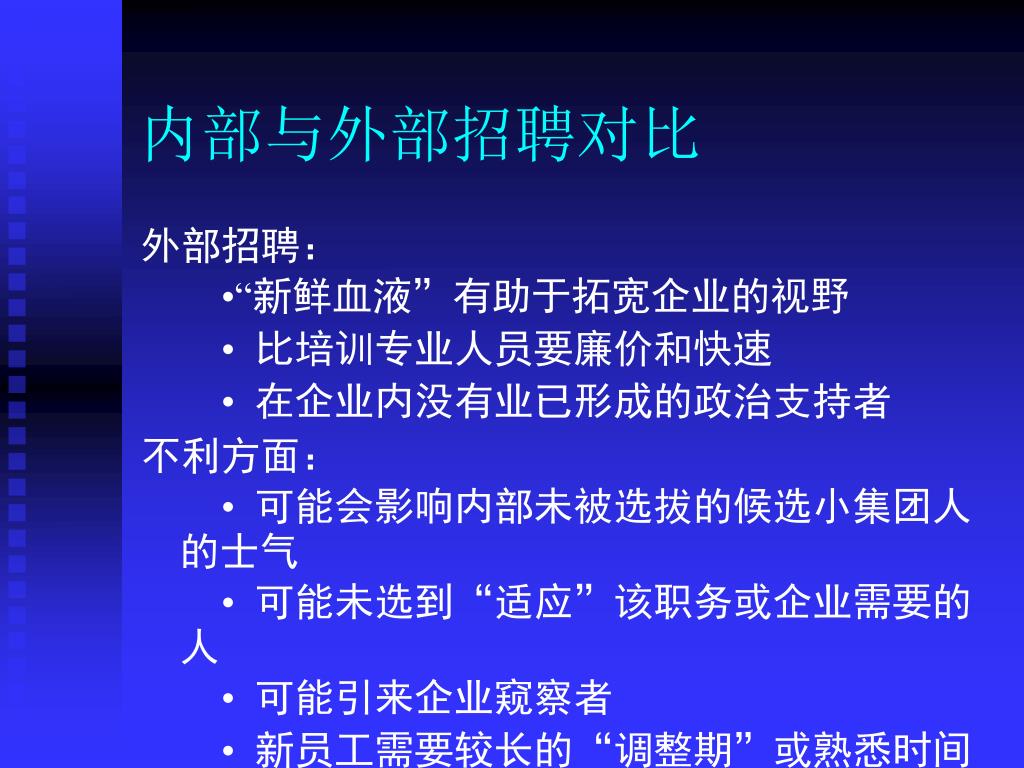 内部与外部招聘对比

外部招聘：

•“新鲜血液”有助于拓宽企业的视野

• 比培训专业人员要廉价和快速

• 在企业内没有业已形成的政治支持者

不利方面：

• 可能会影响内部未被选拔的候选小集团人的士气

• 可能未选到“适应”该职务或企业需要的人

• 可能引来企业窥察者

• 新员工需要较长的“调整期”或熟悉时间